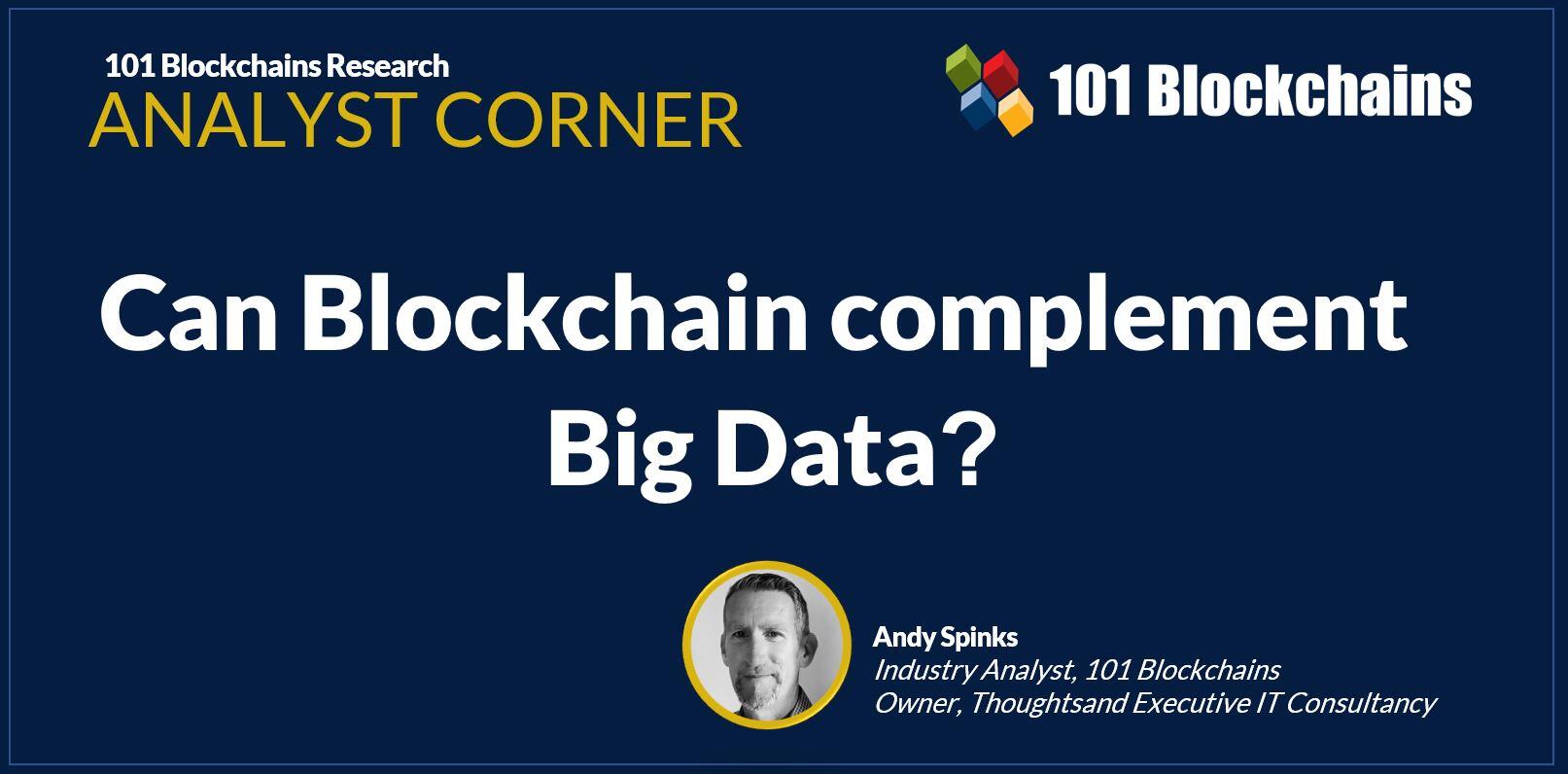 101 Blockchains Research
ANALYST CORNER

101 Blockchains

Can Blockchain complement Big Data?

Andy Spinks
Industry Analyst, 101 Blockchains
Owner, Thoughtsand Executive IT Consultancy